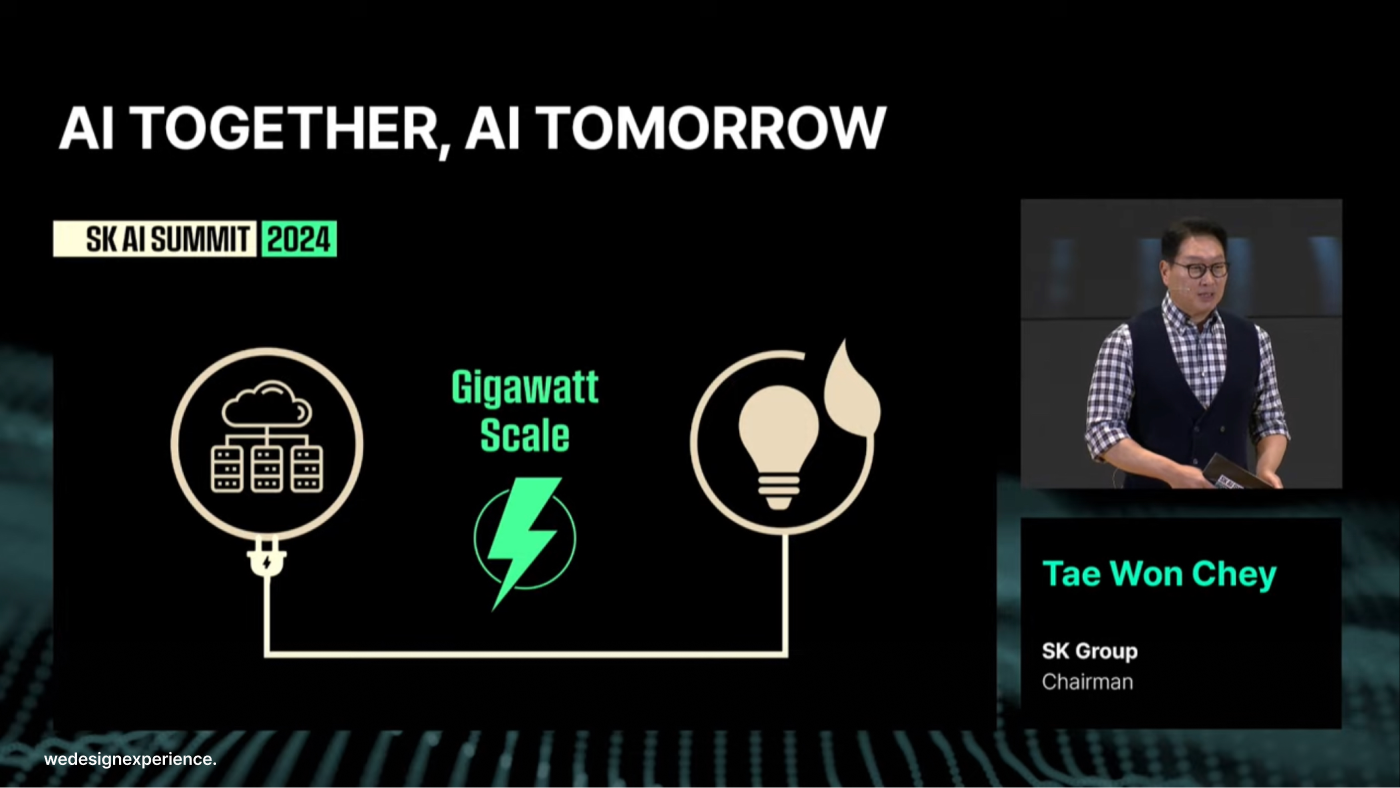 AI TOGETHER, AI TOMORROW

SK AI SUMMIT 2024

Gigawatt Scale

Tae Won Chey

SK Group
Chairman

wedesignexperience.